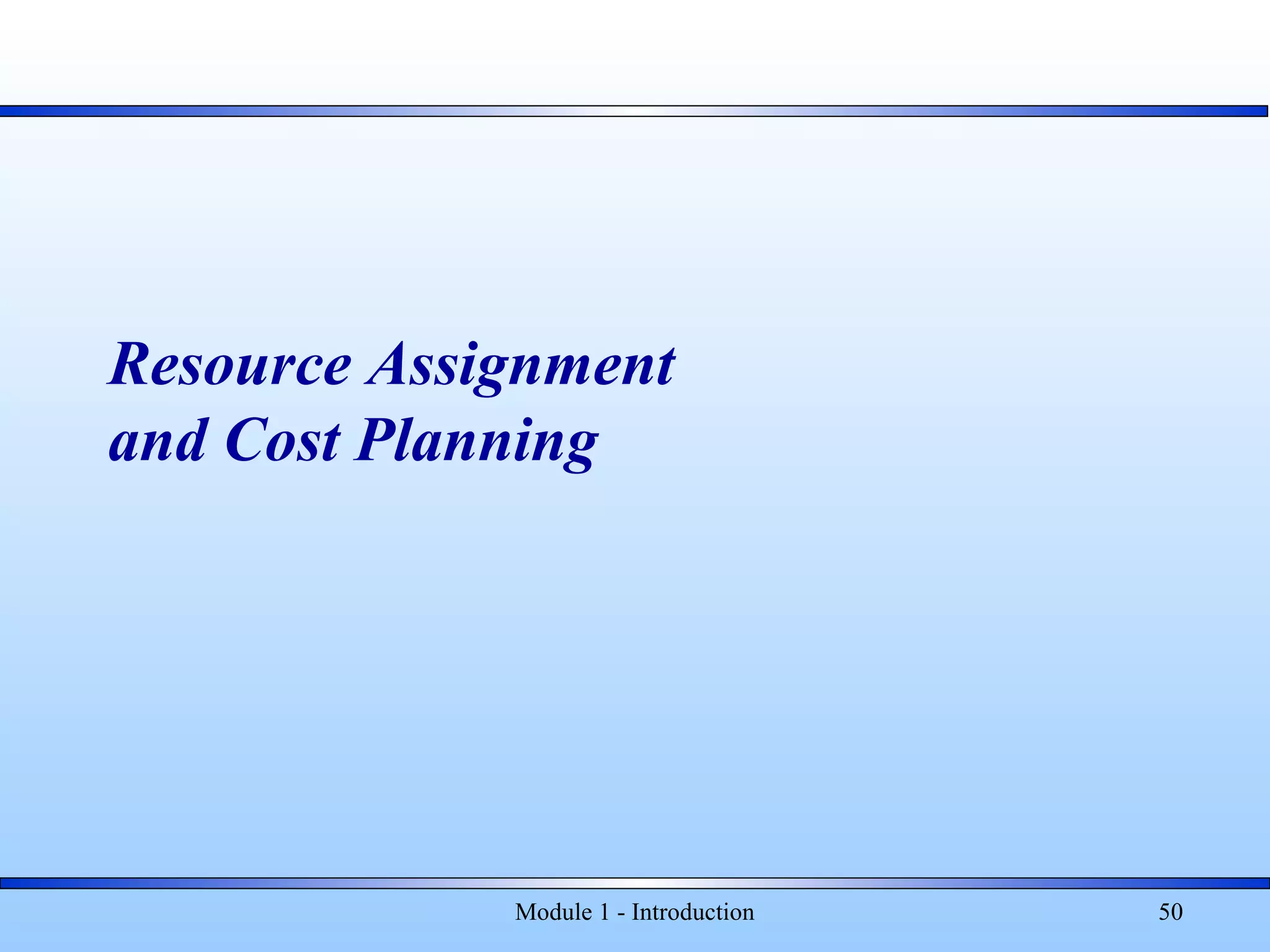 Resource Assignment and Cost Planning

Module 1 - Introduction

50